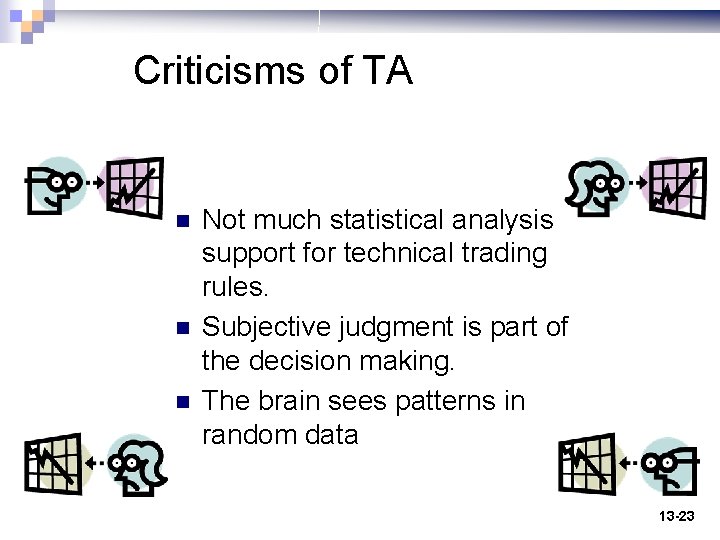 Criticisms of TA

- Not much statistical analysis support for technical trading rules.
- Subjective judgment is part of the decision making.
- The brain sees patterns in random data

13-23